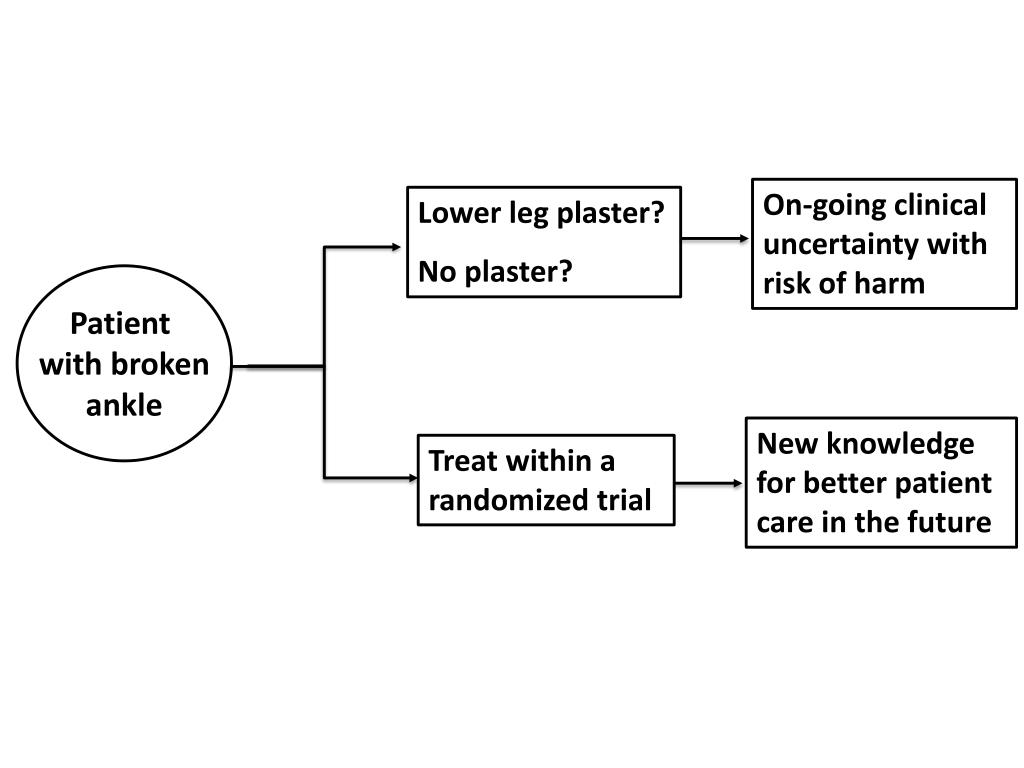 Patient with broken ankle

Lower leg plaster?

No plaster?

On-going clinical uncertainty with risk of harm

Treat within a randomized trial

New knowledge for better patient care in the future